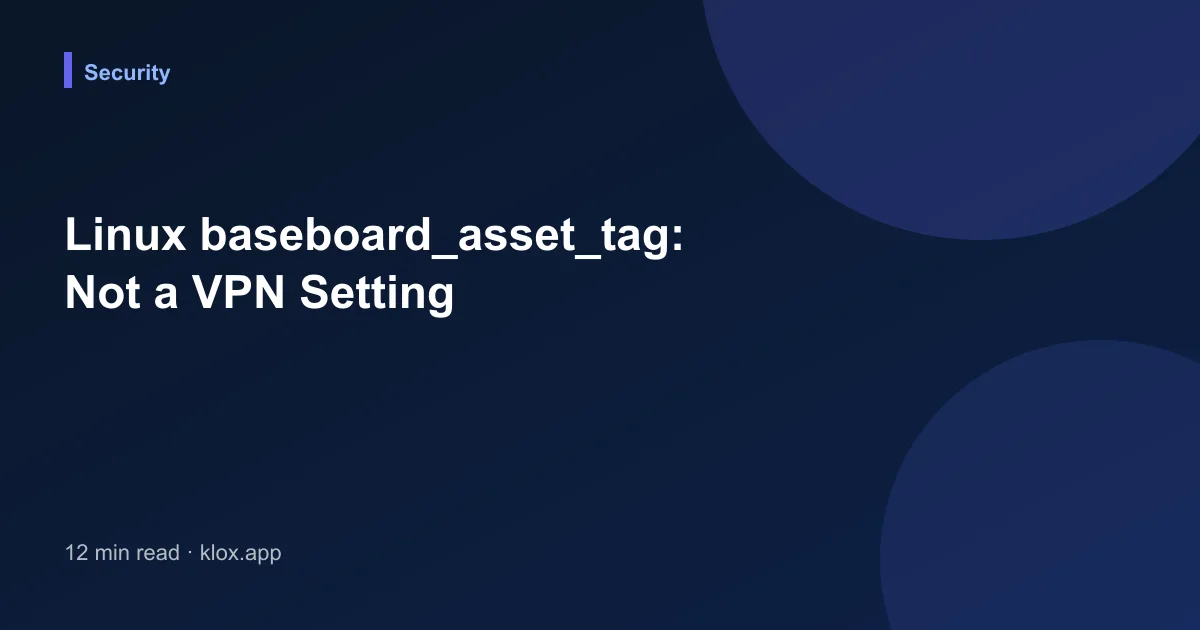 Security

Linux baseboard_asset_tag: Not a VPN Setting

12 min read · klox.app